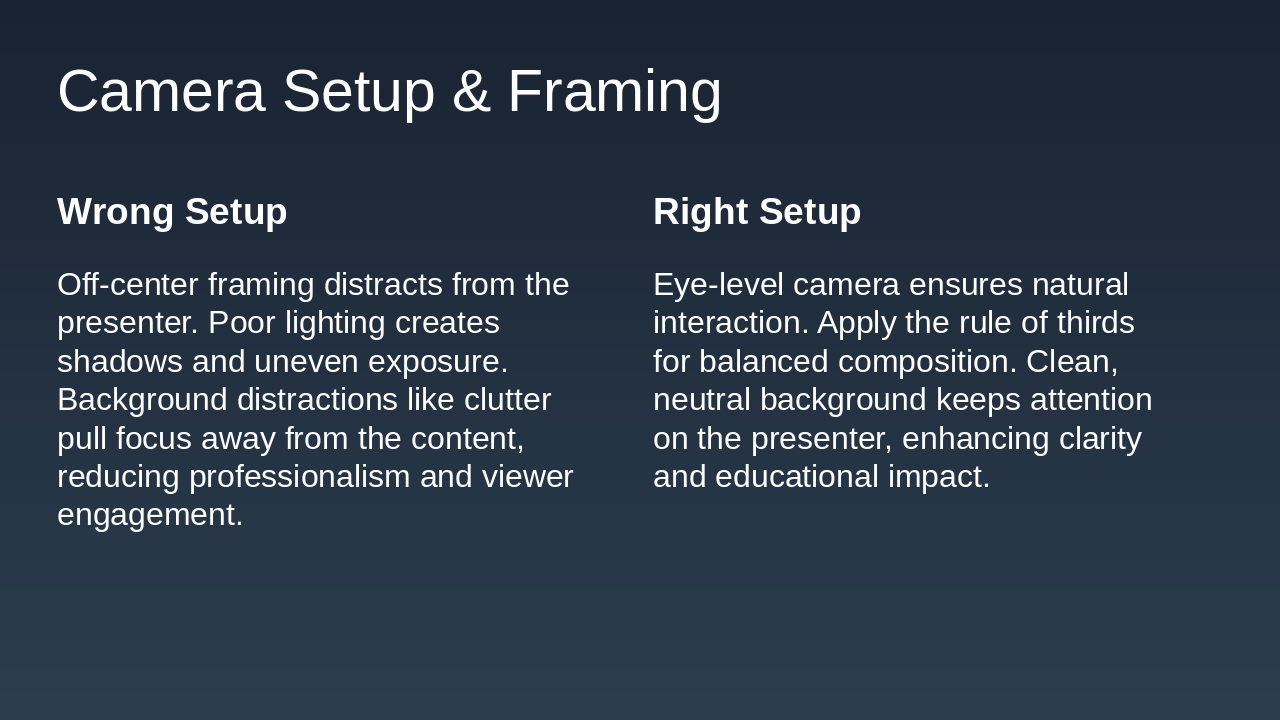 Camera Setup & Framing

Wrong Setup

Off-center framing distracts from the presenter. Poor lighting creates shadows and uneven exposure. Background distractions like clutter pull focus away from the content, reducing professionalism and viewer engagement.

Right Setup

Eye-level camera ensures natural interaction. Apply the rule of thirds for balanced composition. Clean, neutral background keeps attention on the presenter, enhancing clarity and educational impact.